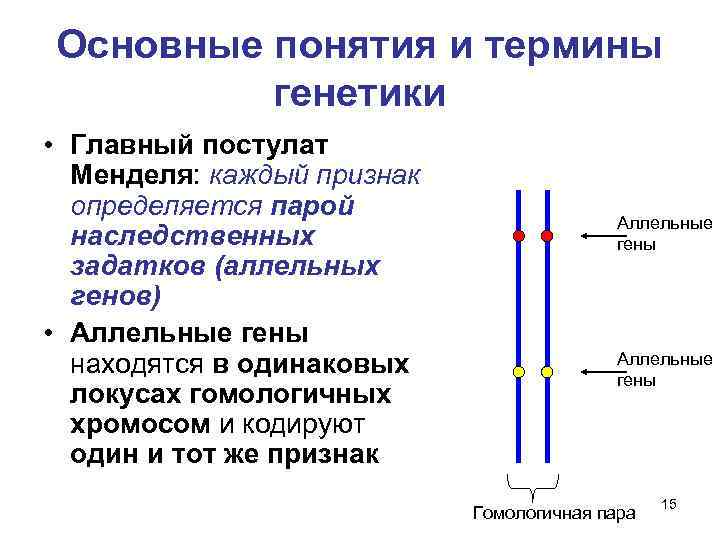 Основные понятия и термины генетики

• Главный постулат Менделя: каждый признак определяется парой наследственных задатков (аллельных генов)

• Аллельные гены находятся в одинаковых локусах гомологичных хромосом и кодируют один и тот же признак

Аллельные гены

Аллельные гены

Гомологичная пара

15